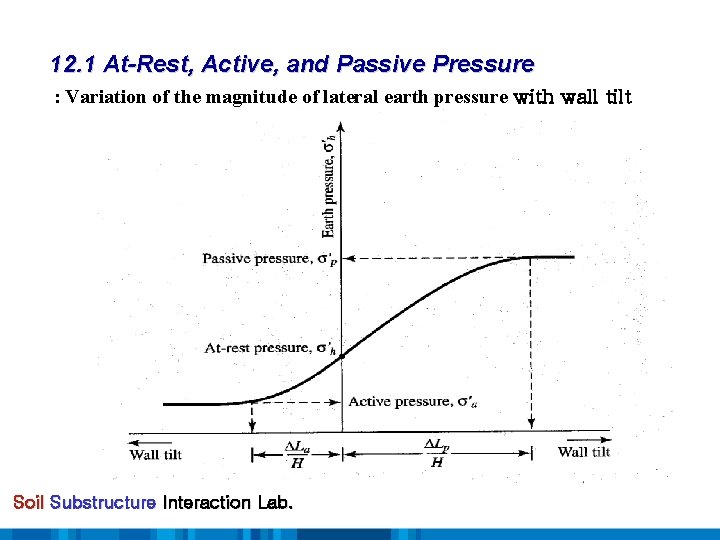 12.1 At-Rest, Active, and Passive Pressure

: Variation of the magnitude of lateral earth pressure with wall tilt

Earth pressure, $\sigma'_h$

Passive pressure, $\sigma'_P$

At-rest pressure, $\sigma'_h$

Active pressure, $\sigma'_a$

Wall tilt

$\frac{\Delta L_a}{H}$

$\frac{\Delta L_p}{H}$

Wall tilt

Soil Substructure Interaction Lab.